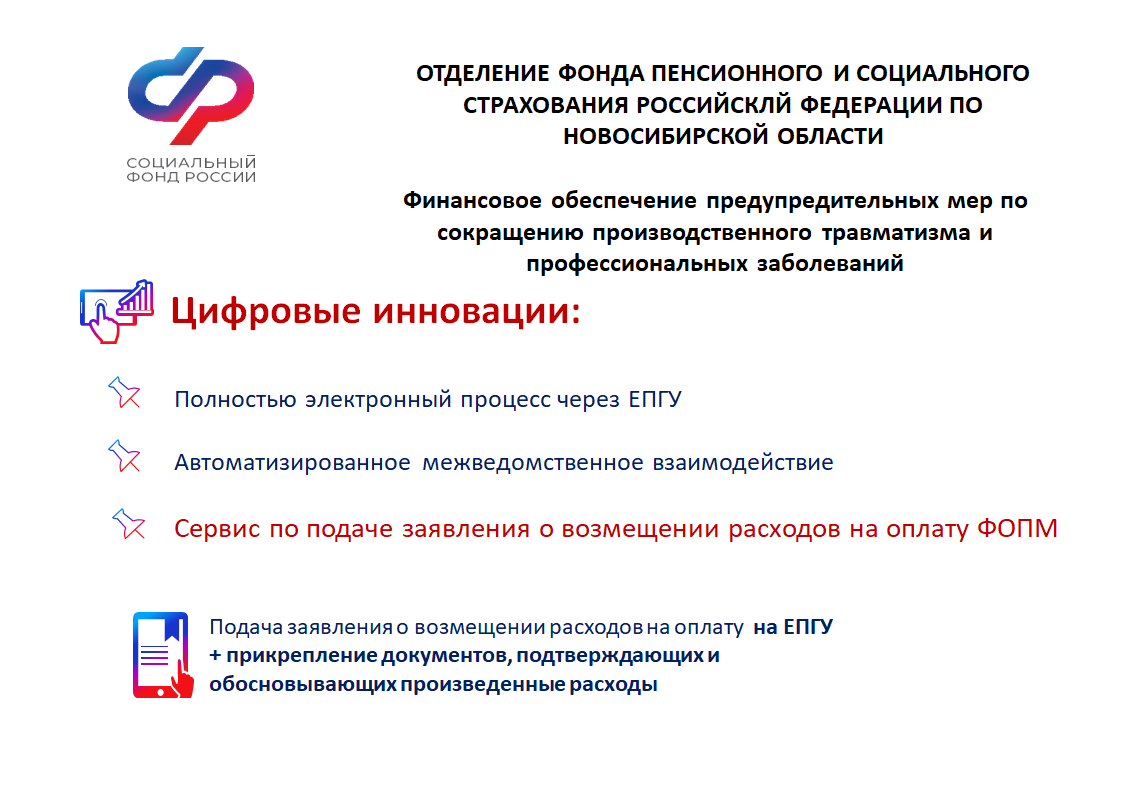 СОЦИАЛЬНЫЙ ФОНД РОССИИ

ОТДЕЛЕНИЕ ФОНДА ПЕНСИОННОГО И СОЦИАЛЬНОГО СТРАХОВАНИЯ РОССИЙСКЛЙ ФЕДЕРАЦИИ ПО НОВОСИБИРСКОЙ ОБЛАСТИ

Финансовое обеспечение предупредительных мер по сокращению производственного травматизма и профессиональных заболеваний

Цифровые инновации:

Полностью электронный процесс через ЕПГУ

Автоматизированное межведомственное взаимодействие

Сервис по подаче заявления о возмещении расходов на оплату ФОПМ

Подача заявления о возмещении расходов на оплату на ЕПГУ + прикрепление документов, подтверждающих и обосновывающих произведенные расходы